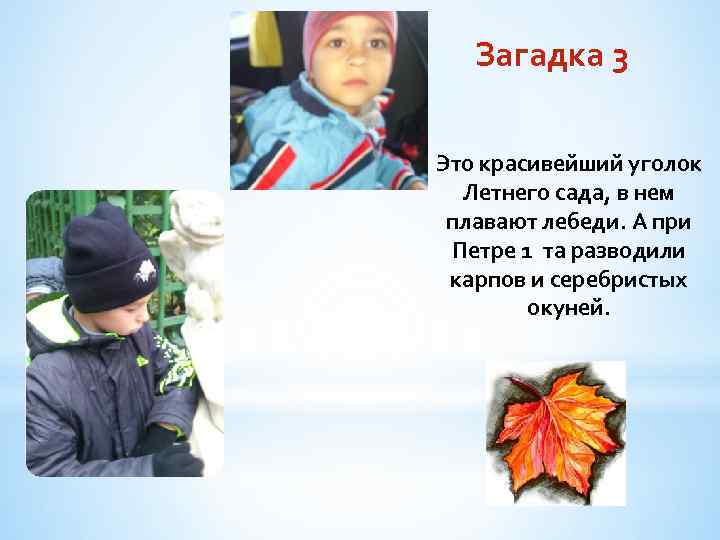 Загадка 3

Это красивейший уголок Летнего сада, в нем плавают лебеди. А при Петре 1 та разводили карпов и серебристых окуней.